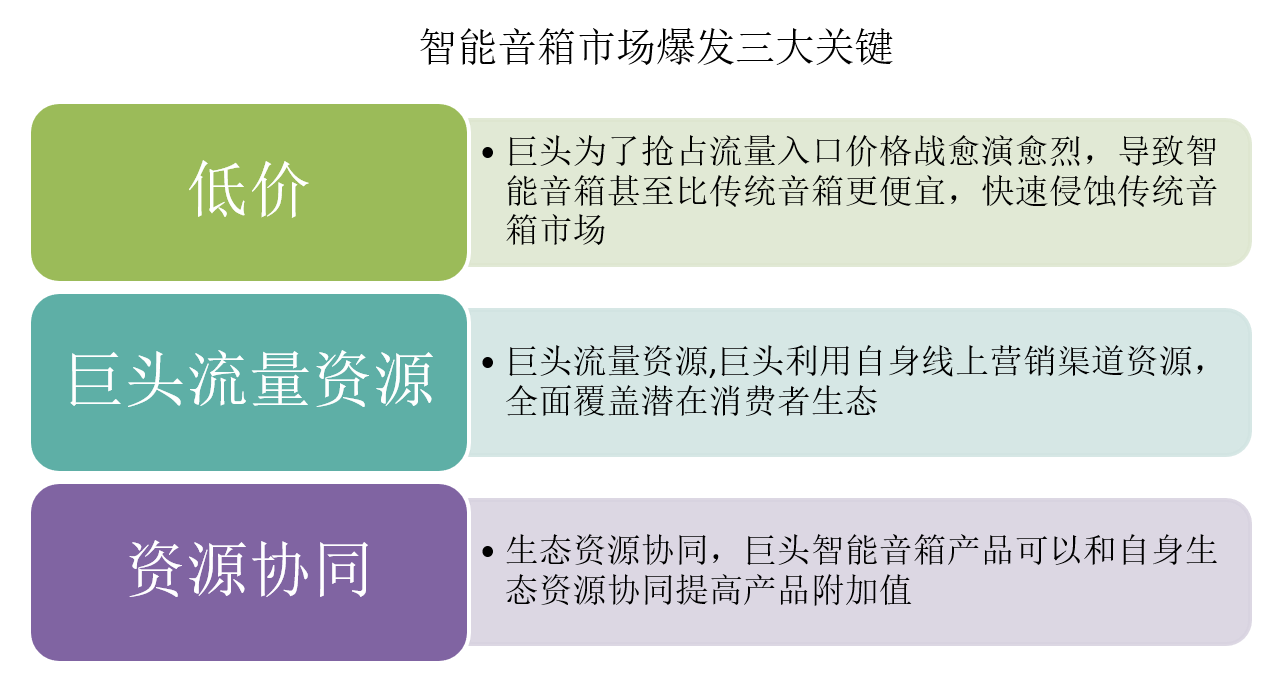 智能音箱市场爆发三大关键

低价

• 巨头为了抢占流量入口价格战愈演愈烈，导致智能音箱甚至比传统音箱更便宜，快速侵蚀传统音箱市场

巨头流量资源

• 巨头流量资源,巨头利用自身线上营销渠道资源，全面覆盖潜在消费者生态

资源协同

• 生态资源协同，巨头智能音箱产品可以和自身生态资源协同提高产品附加值